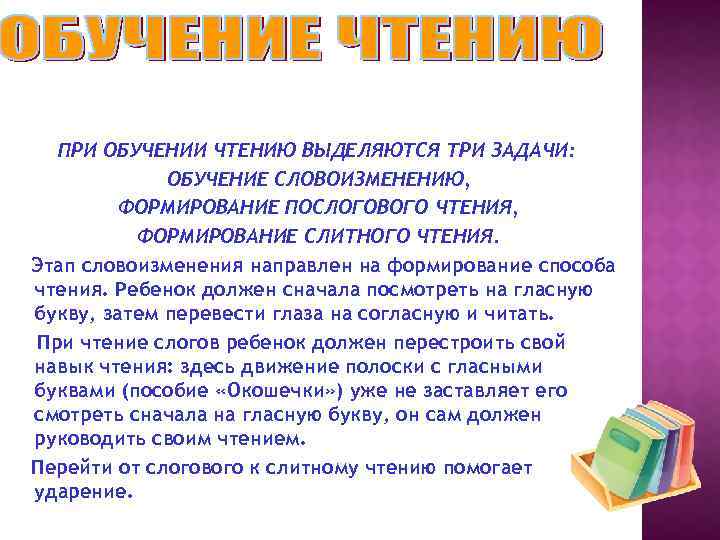 ОБУЧЕНИЕ ЧТЕНИЮ

ПРИ ОБУЧЕНИИ ЧТЕНИЮ ВЫДЕЛЯЮТСЯ ТРИ ЗАДАЧИ:
ОБУЧЕНИЕ СЛОВОИЗМЕНЕНИЮ,
ФОРМИРОВАНИЕ ПОСЛОГОВОГО ЧТЕНИЯ,
ФОРМИРОВАНИЕ СЛИТНОГО ЧТЕНИЯ.

Этап словоизменения направлен на формирование способа чтения. Ребенок должен сначала посмотреть на гласную букву, затем перевести глаза на согласную и читать.

При чтение слогов ребенок должен перестроить свой навык чтения: здесь движение полоски с гласными буквами (пособие «Окошечки») уже не заставляет его смотреть сначала на гласную букву, он сам должен руководить своим чтением.

Перейти от слогового к слитному чтению помогает ударение.